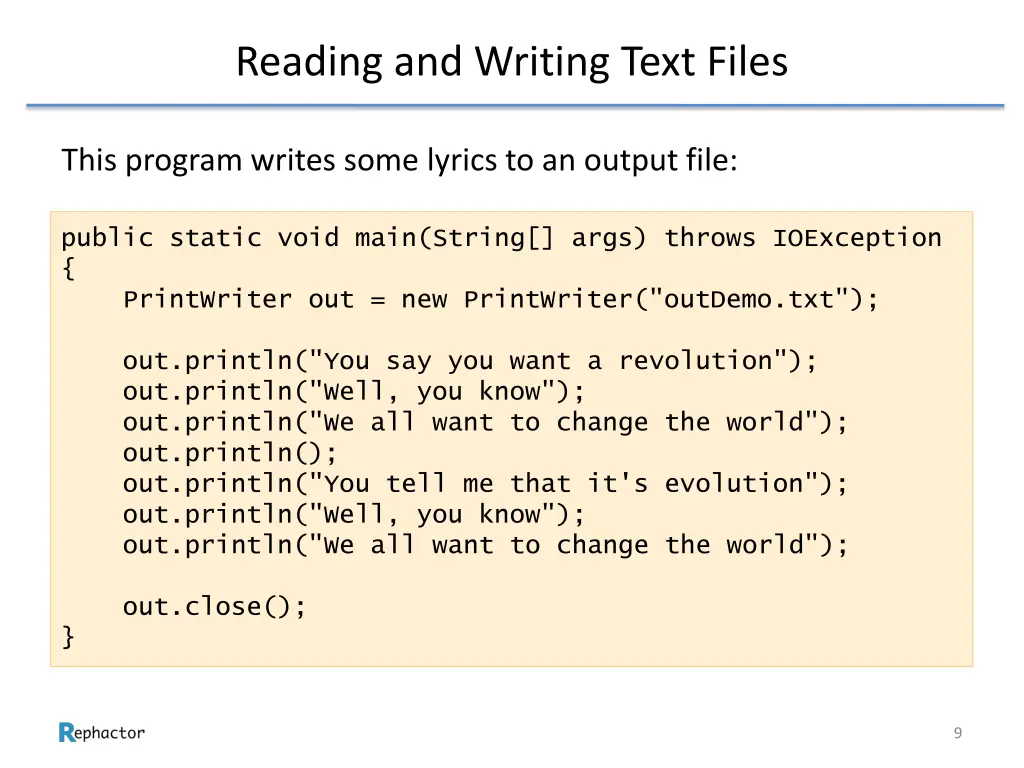 Reading and Writing Text Files

This program writes some lyrics to an output file:

public static void main(String[] args) throws IOException
{
    PrintWriter out = new PrintWriter("outDemo.txt");

    out.println("You say you want a revolution");
    out.println("Well, you know");
    out.println("We all want to change the world");
    out.println();
    out.println("You tell me that it's evolution");
    out.println("Well, you know");
    out.println("We all want to change the world");

    out.close();
}

Rephactor

9